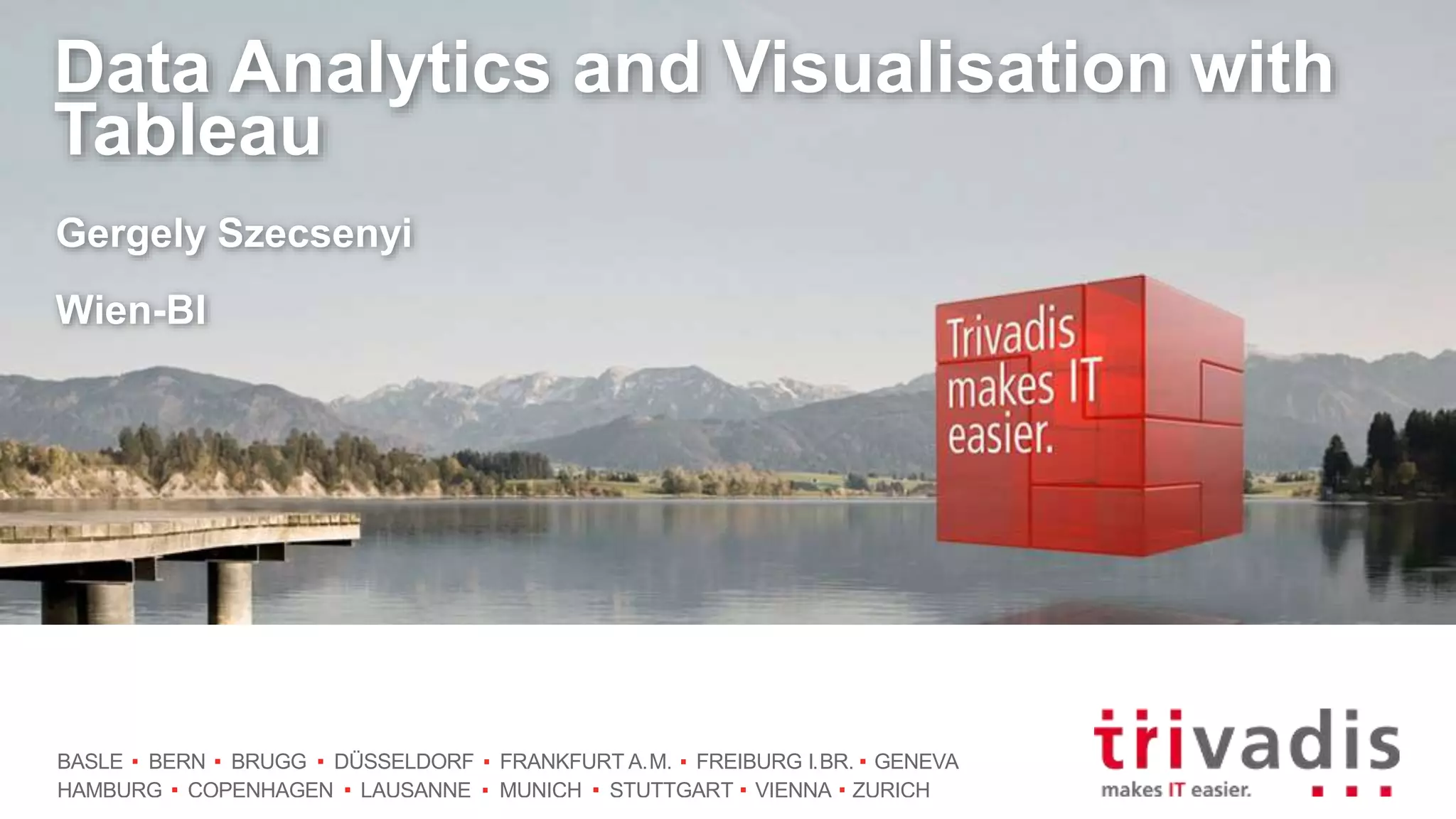 Data Analytics and Visualisation with Tableau

Gergely Szecsenyi

Wien-BI

Trivadis makes IT easier.

BASLE ▪ BERN ▪ BRUGG ▪ DÜSSELDORF ▪ FRANKFURT A.M. ▪ FREIBURG I.BR. ▪ GENEVA
HAMBURG ▪ COPENHAGEN ▪ LAUSANNE ▪ MUNICH ▪ STUTTGART ▪ VIENNA ▪ ZURICH

trivadis
makes IT easier.